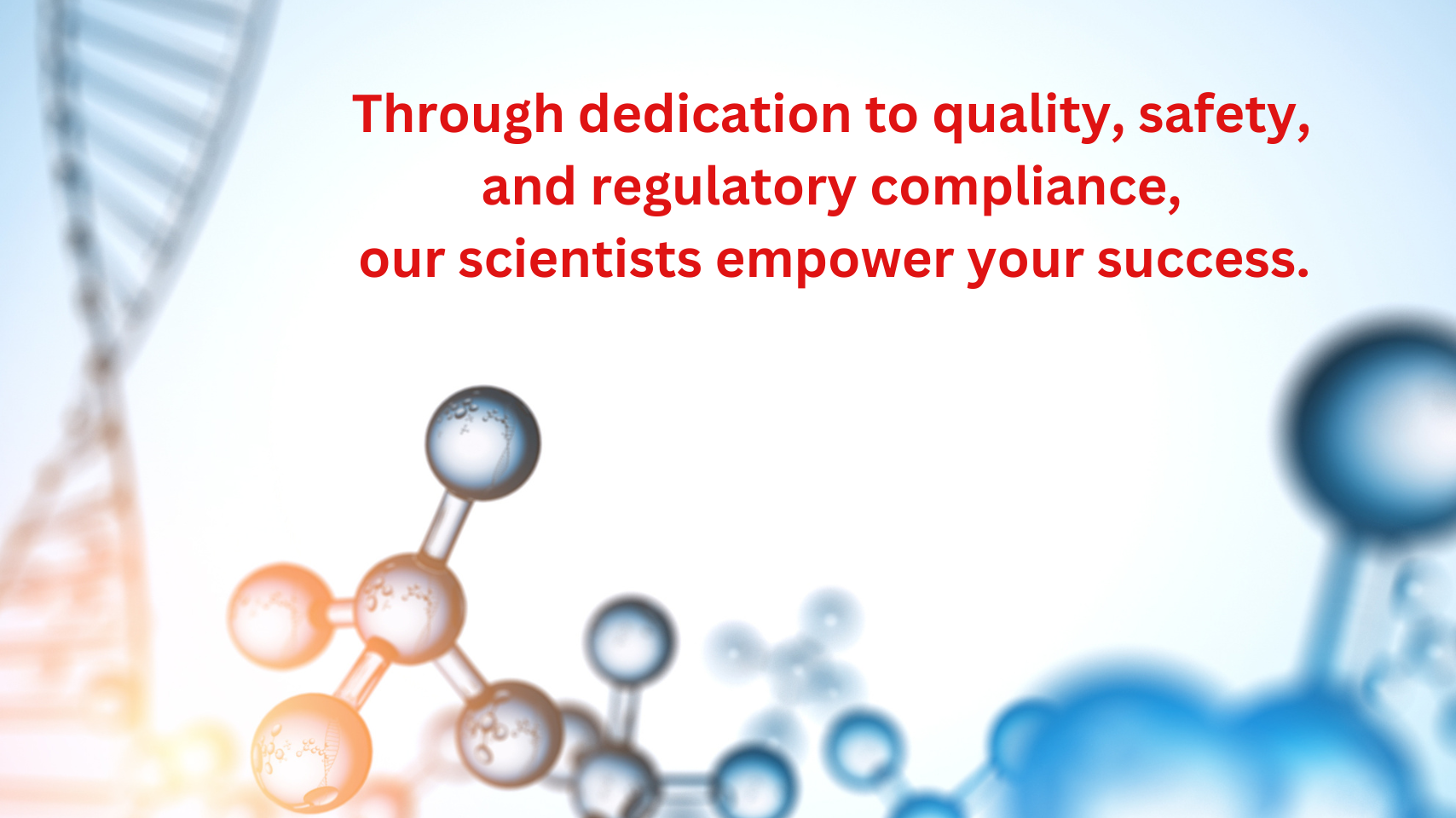 Through dedication to quality, safety, and regulatory compliance, our scientists empower your success.